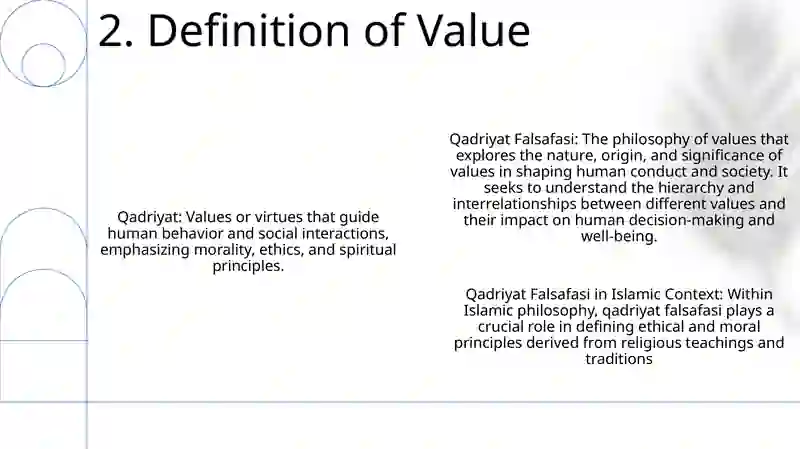 2. Definition of Value

Qadriyat: Values or virtues that guide human behavior and social interactions, emphasizing morality, ethics, and spiritual principles.

Qadriyat Falsafasi: The philosophy of values that explores the nature, origin, and significance of values in shaping human conduct and society. It seeks to understand the hierarchy and interrelationships between different values and their impact on human decision-making and well-being.

Qadriyat Falsafasi in Islamic Context: Within Islamic philosophy, qadriyat falsafasi plays a crucial role in defining ethical and moral principles derived from religious teachings and traditions